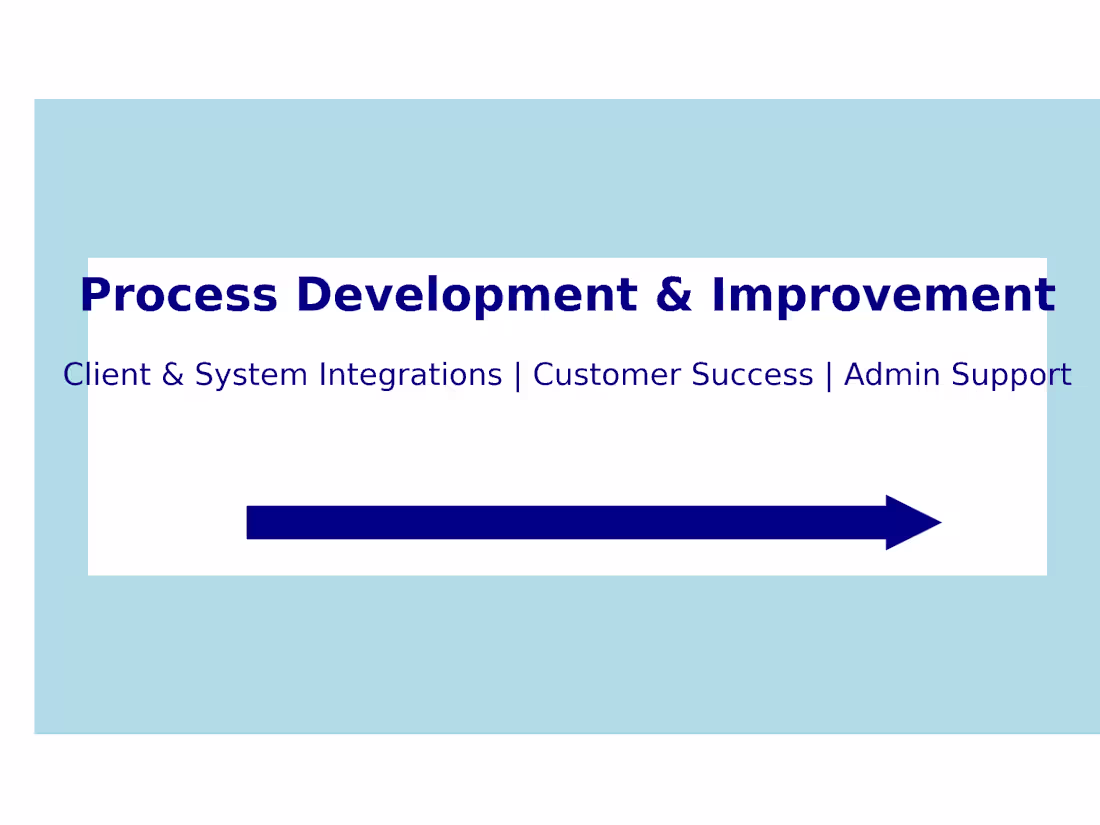 Process Development & Improvement

Client & System Integrations | Customer Success | Admin Support